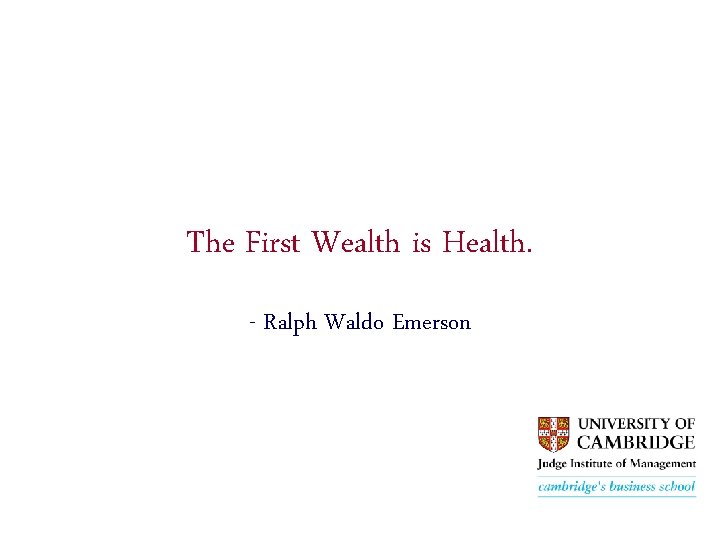 The First Wealth is Health.

- Ralph Waldo Emerson

UNIVERSITY OF CAMBRIDGE
Judge Institute of Management
cambridge's business school